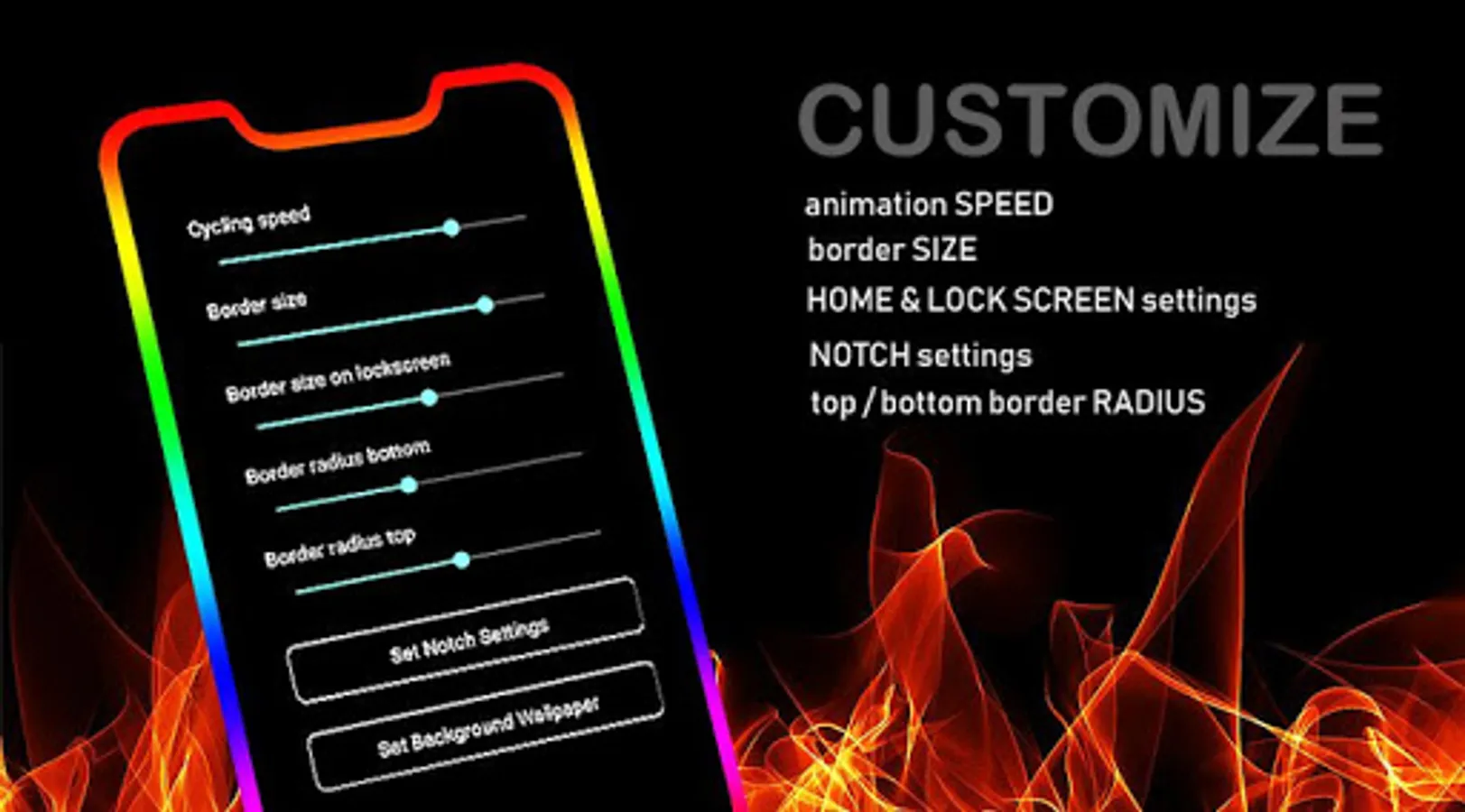 Cycling speed

Border size

Border size on lockscreen

Border radius bottom

Border radius top

Set Notch Settings

Set Background Wallpaper

CUSTOMIZE

animation SPEED
border SIZE
HOME & LOCK SCREEN settings
NOTCH settings
top / bottom border RADIUS